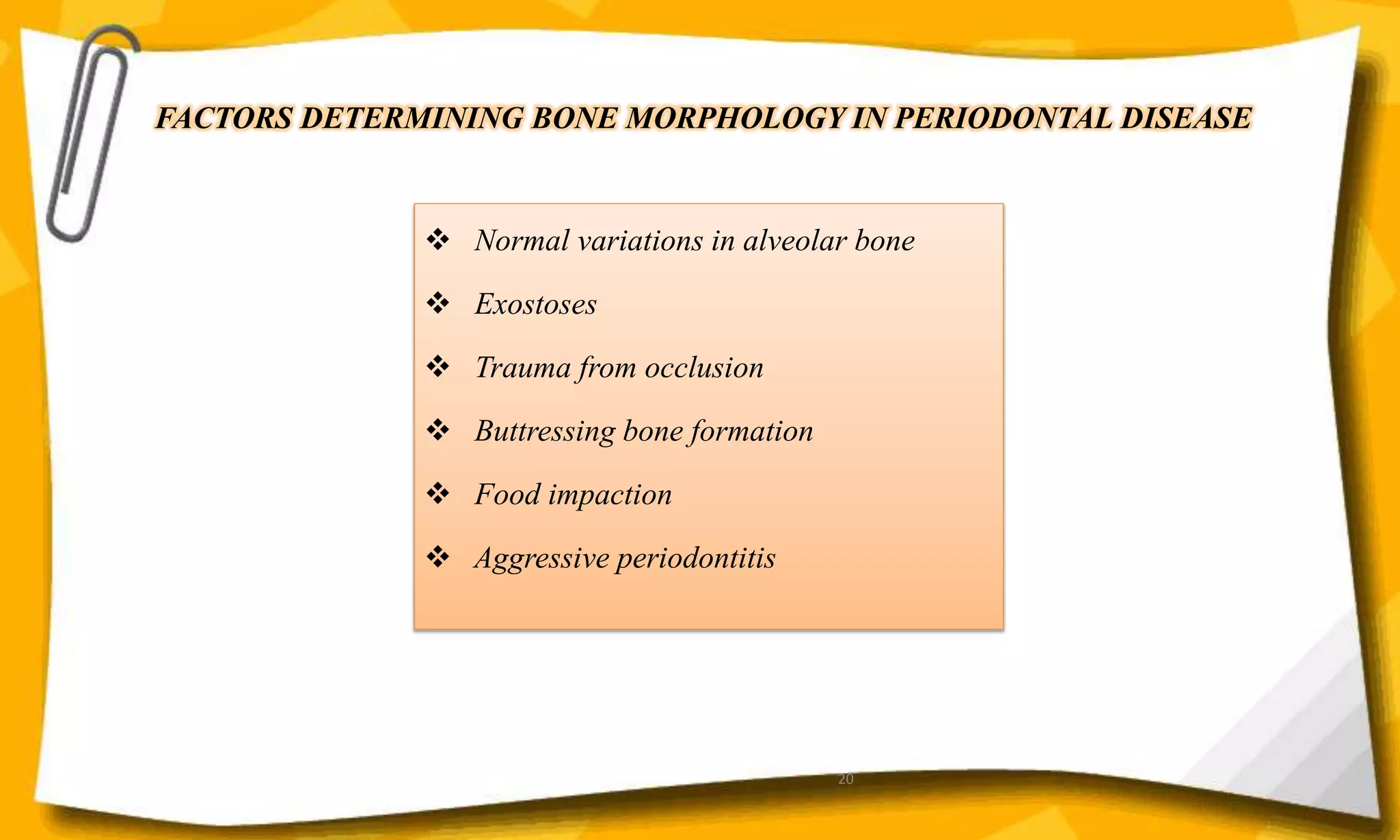 FACTORS DETERMINING BONE MORPHOLOGY IN PERIODONTAL DISEASE

❖ Normal variations in alveolar bone

❖ Exostoses

❖ Trauma from occlusion

❖ Buttressing bone formation

❖ Food impaction

❖ Aggressive periodontitis

20